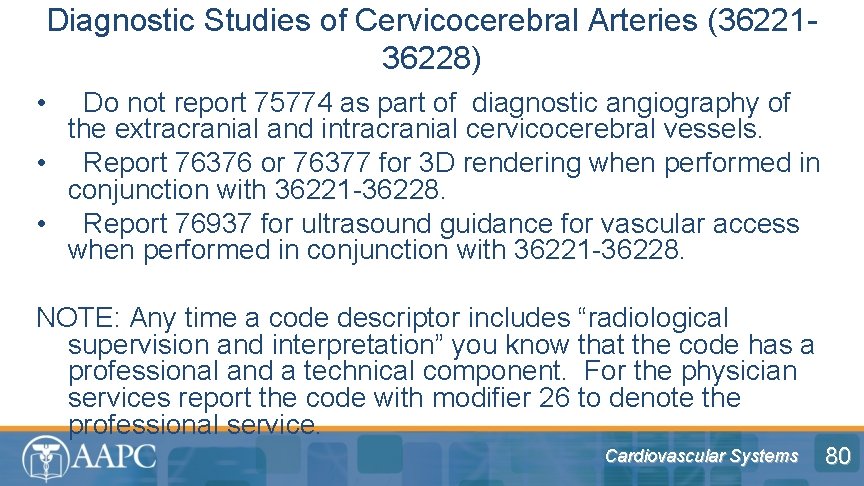 Diagnostic Studies of Cervicocerebral Arteries (36221-36228)

• Do not report 75774 as part of diagnostic angiography of the extracranial and intracranial cervicocerebral vessels.
• Report 76376 or 76377 for 3D rendering when performed in conjunction with 36221-36228.
• Report 76937 for ultrasound guidance for vascular access when performed in conjunction with 36221-36228.

NOTE: Any time a code descriptor includes “radiological supervision and interpretation” you know that the code has a professional and a technical component. For the physician services report the code with modifier 26 to denote the professional service.

AAPC

Cardiovascular Systems

80